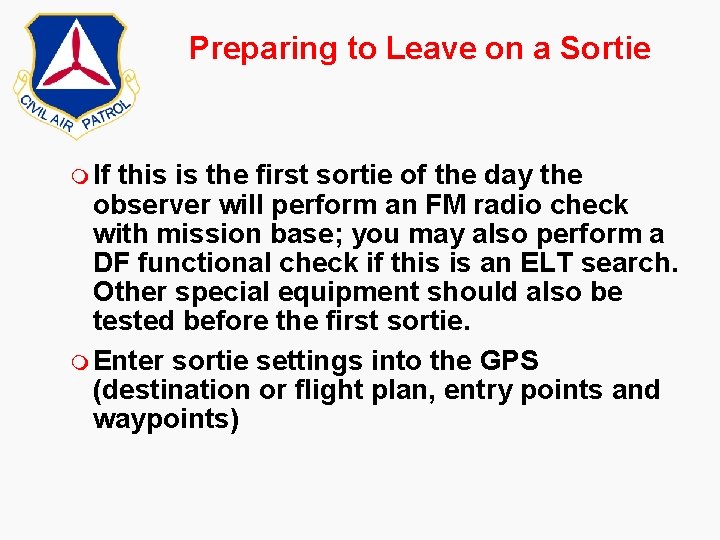 CIVIL AIR PATROL

Preparing to Leave on a Sortie

If this is the first sortie of the day the observer will perform an FM radio check with mission base; you may also perform a DF functional check if this is an ELT search. Other special equipment should also be tested before the first sortie.

Enter sortie settings into the GPS (destination or flight plan, entry points and waypoints)